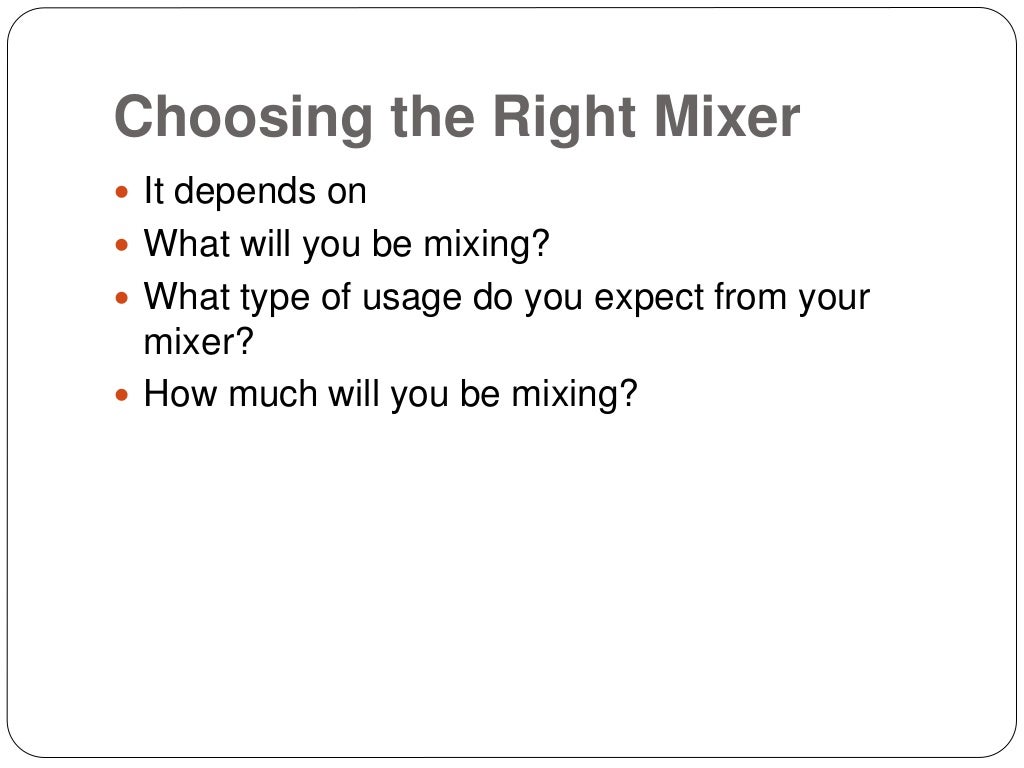 Choosing the Right Mixer

- It depends on
- What will you be mixing?
- What type of usage do you expect from your mixer?
- How much will you be mixing?